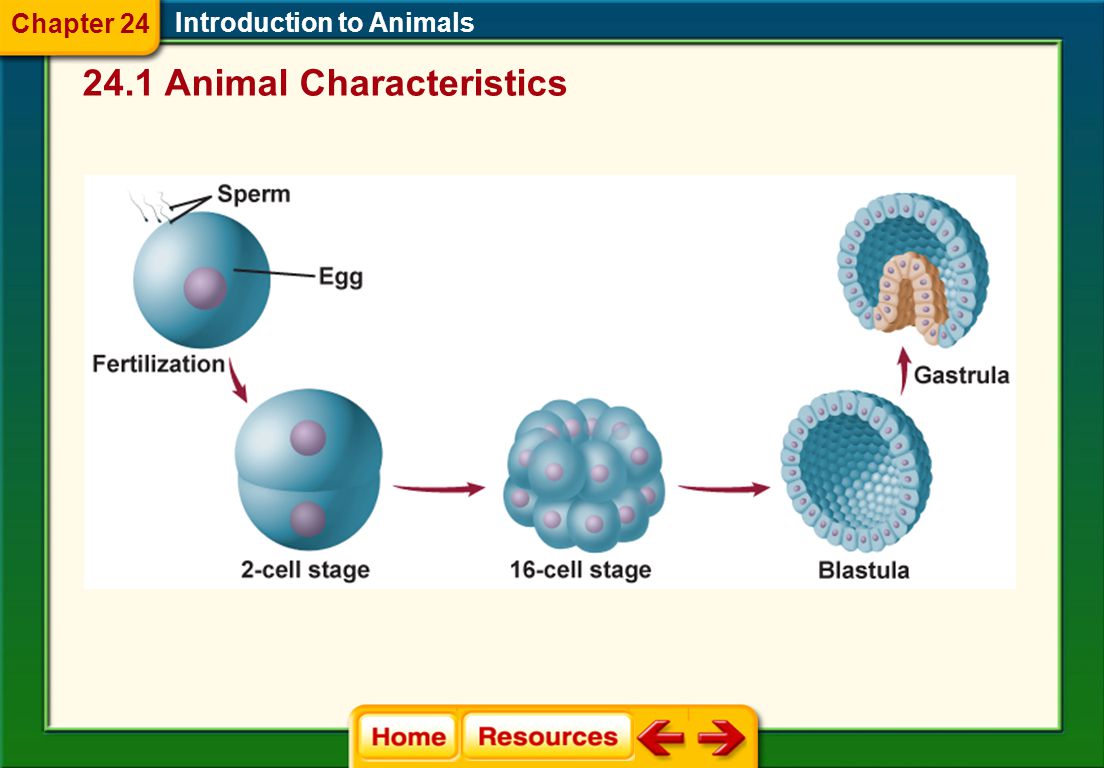 Chapter 24
Introduction to Animals

24.1 Animal Characteristics

Sperm
Egg
Fertilization
2-cell stage
16-cell stage
Blastula
Gastrula

Home
Resources